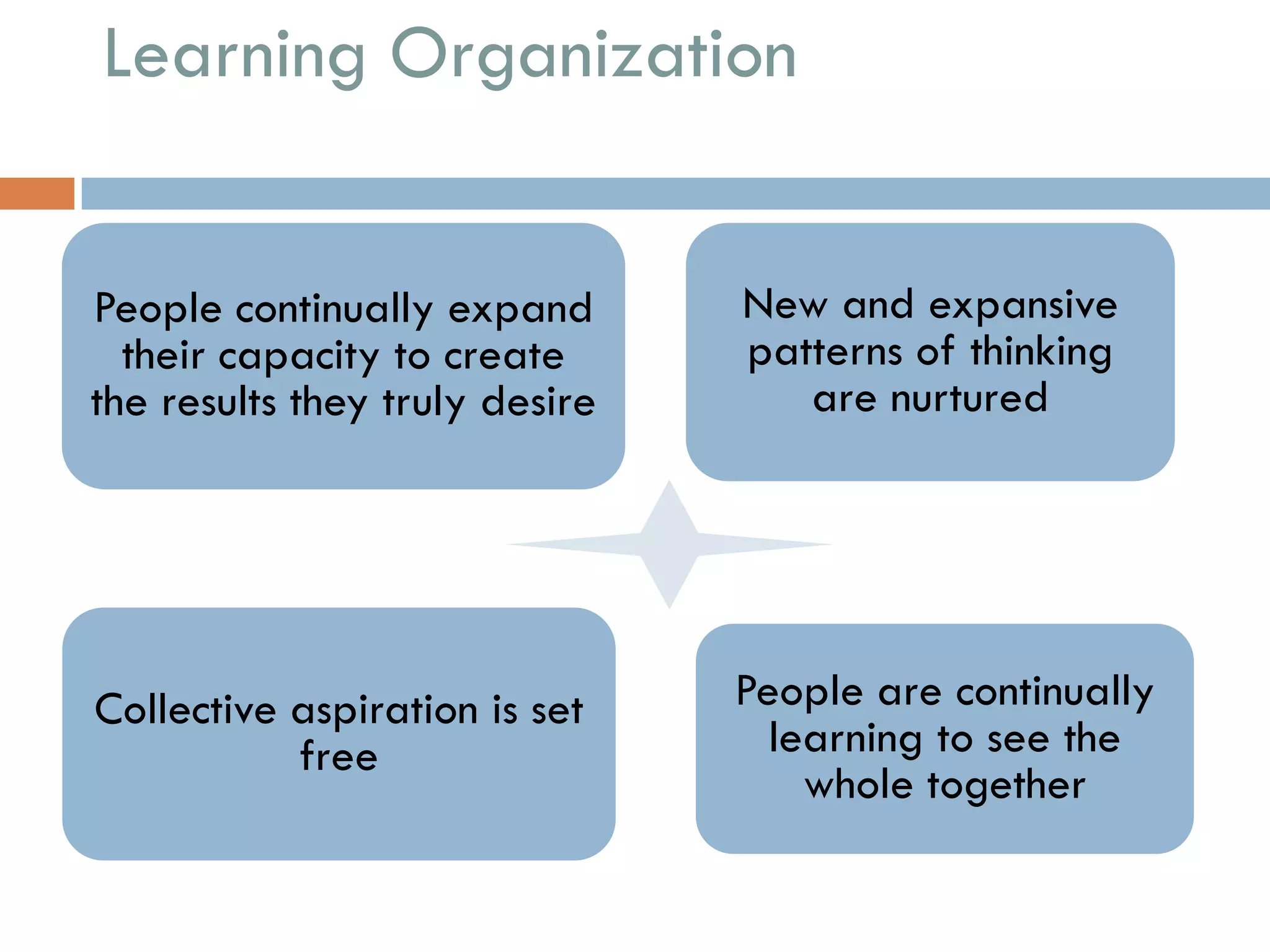 Learning Organization

People continually expand their capacity to create the results they truly desire

New and expansive patterns of thinking are nurtured

Collective aspiration is set free

People are continually learning to see the whole together